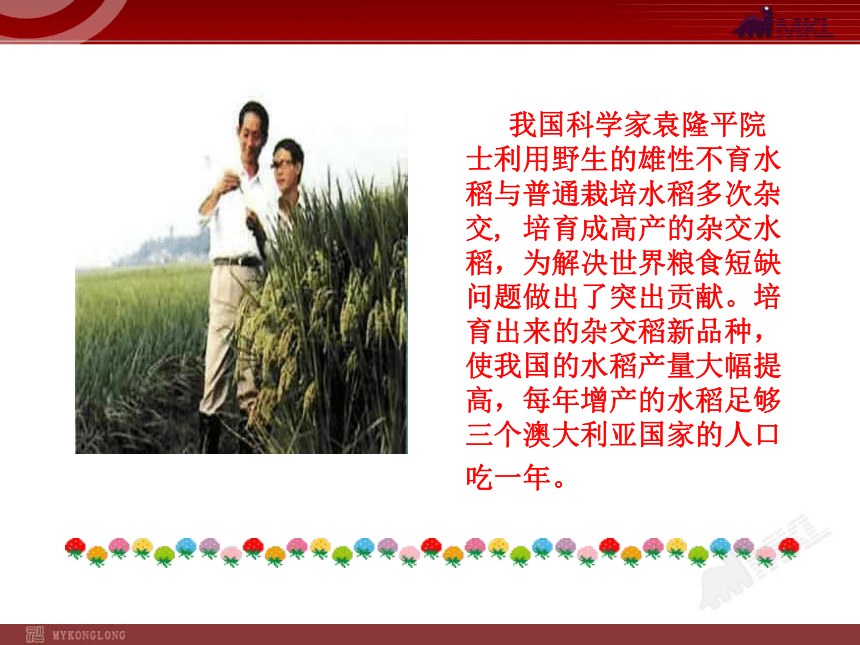 MKL

我国科学家袁隆平院士利用野生的雄性不育水稻与普通栽培水稻多次杂交，培育成高产的杂交水稻，为解决世界粮食短缺问题做出了突出贡献。培育出来的杂交稻新品种，使我国的水稻产量大幅提高，每年增产的水稻足够三个澳大利亚国家的人口吃一年。

MYKONGLONG